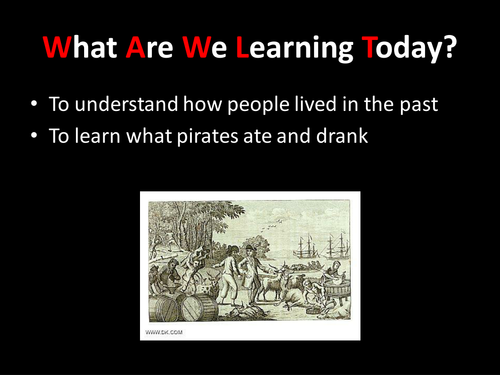 What Are We Learning Today?

• To understand how people lived in the past
• To learn what pirates ate and drank

WWW.DK.COM